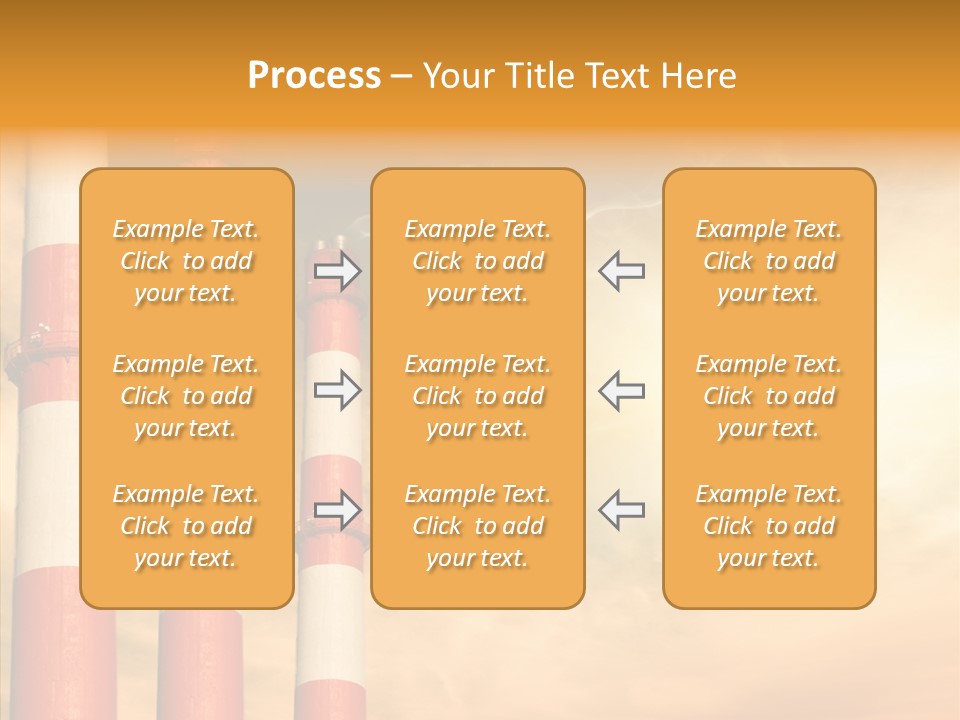 Process – Your Title Text Here

Example Text. Click to add your text.

Example Text. Click to add your text.

Example Text. Click to add your text.

Example Text. Click to add your text.

Example Text. Click to add your text.

Example Text. Click to add your text.

Example Text. Click to add your text.

Example Text. Click to add your text.

Example Text. Click to add your text.